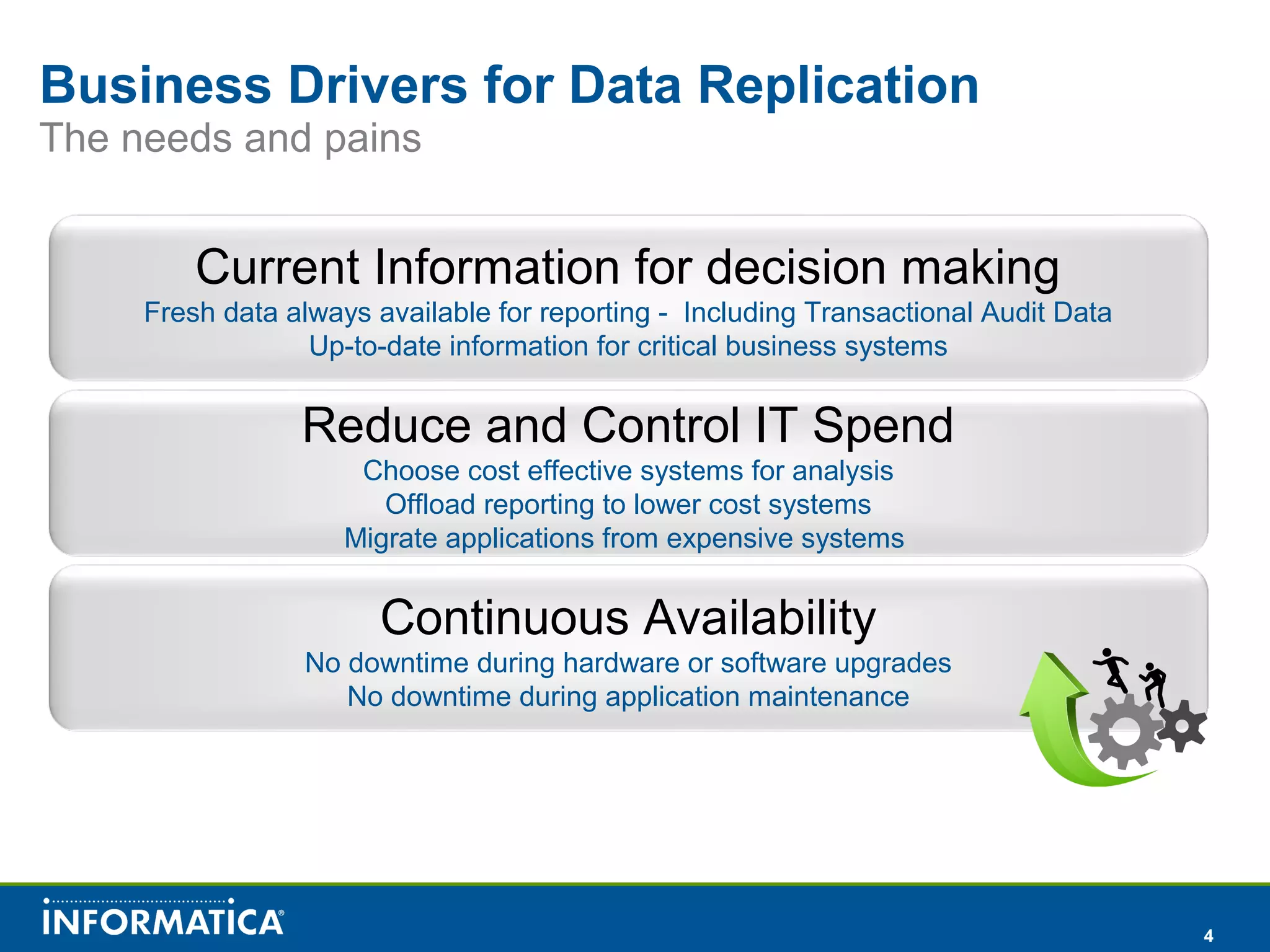 Business Drivers for Data Replication
The needs and pains

Current Information for decision making
Fresh data always available for reporting - Including Transactional Audit Data
Up-to-date information for critical business systems

Reduce and Control IT Spend
Choose cost effective systems for analysis
Offload reporting to lower cost systems
Migrate applications from expensive systems

Continuous Availability
No downtime during hardware or software upgrades
No downtime during application maintenance

INFORMATICA®

4